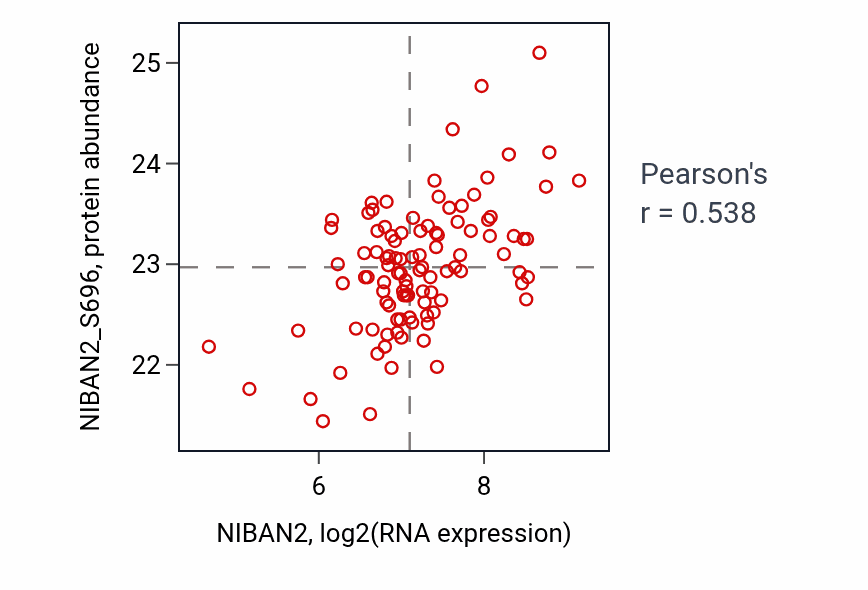 NIBAN2_S696, protein abundance

25
24
23
22

6
8

NIBAN2, log2(RNA expression)

Pearson's
r = 0.538